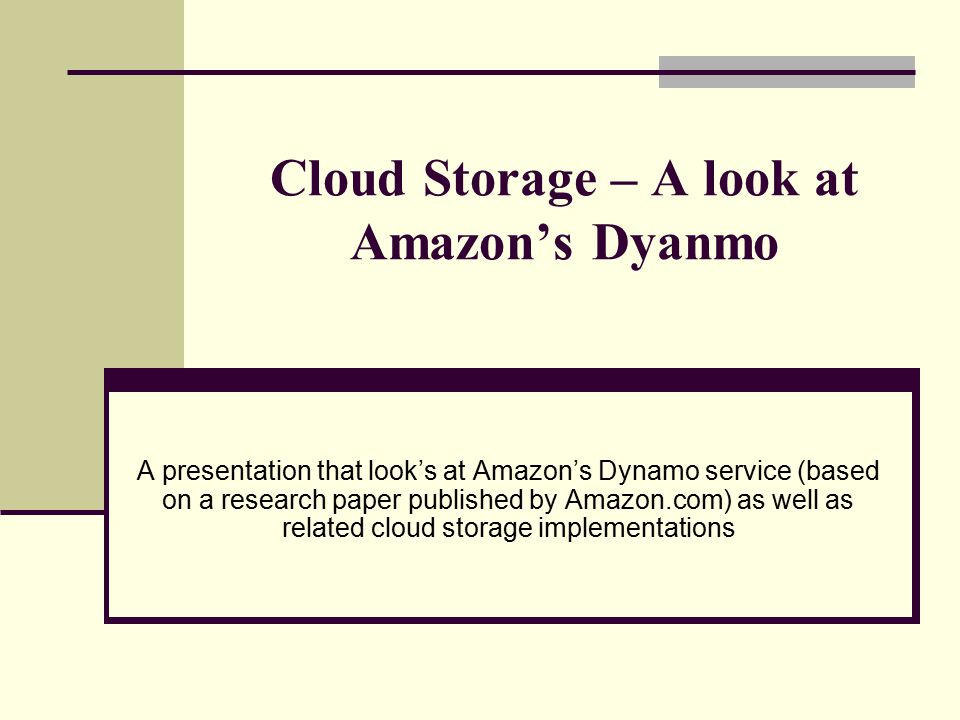 Cloud Storage – A look at Amazon’s Dyanmo

A presentation that look’s at Amazon’s Dynamo service (based on a research paper published by Amazon.com) as well as related cloud storage implementations